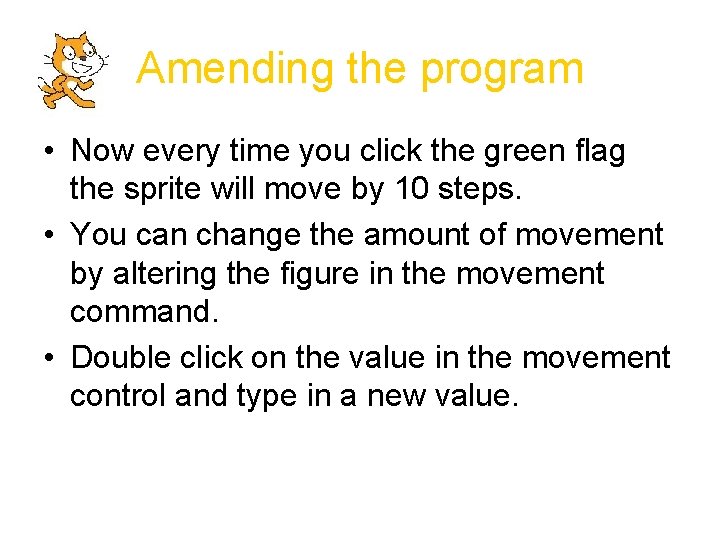 Amending the program

• Now every time you click the green flag the sprite will move by 10 steps.

• You can change the amount of movement by altering the figure in the movement command.

• Double click on the value in the movement control and type in a new value.